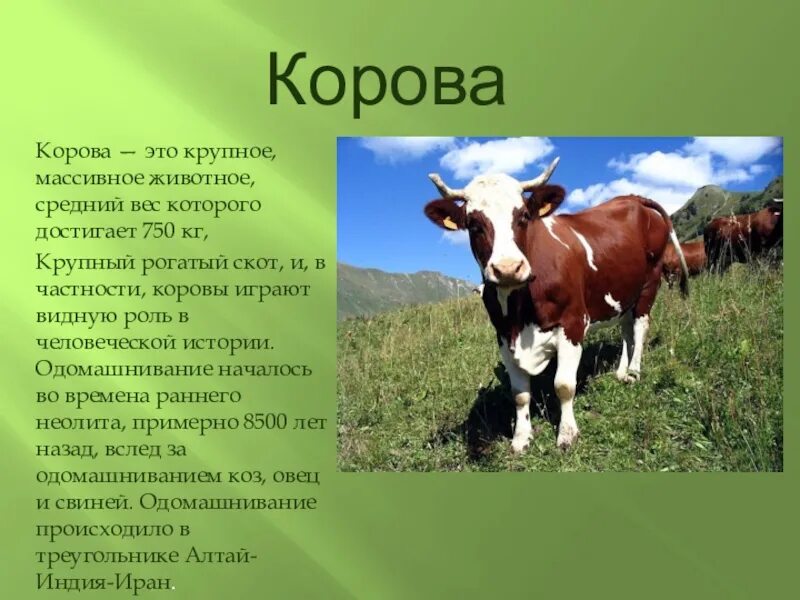 Корова

Корова — это крупное, массивное животное, средний вес которого достигает 750 кг,

Крупный рогатый скот, и, в частности, коровы играют видную роль в человеческой истории. Одомашнивание началось во времена раннего неолита, примерно 8500 лет назад, вслед за одомашниванием коз, овец и свиней. Одомашнивание происходило в треугольнике Алтай-Индия-Иран.